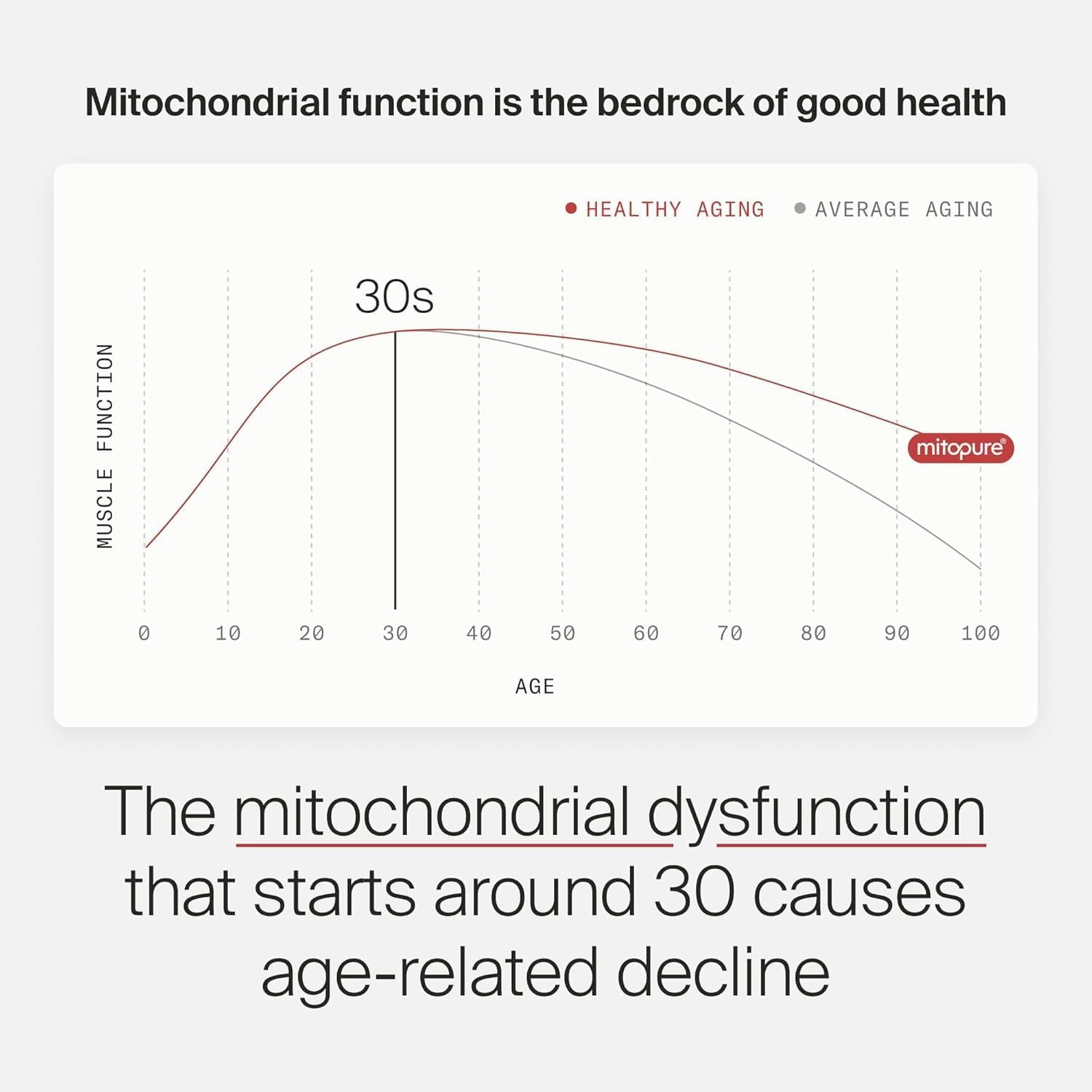 Mitochondrial function is the bedrock of good health

HEALTHY AGING AVERAGE AGING

30s

MUSCLE FUNCTION

mitopure®

0 10 20 30 40 50 60 70 80 90 100

AGE

The mitochondrial dysfunction that starts around 30 causes age-related decline